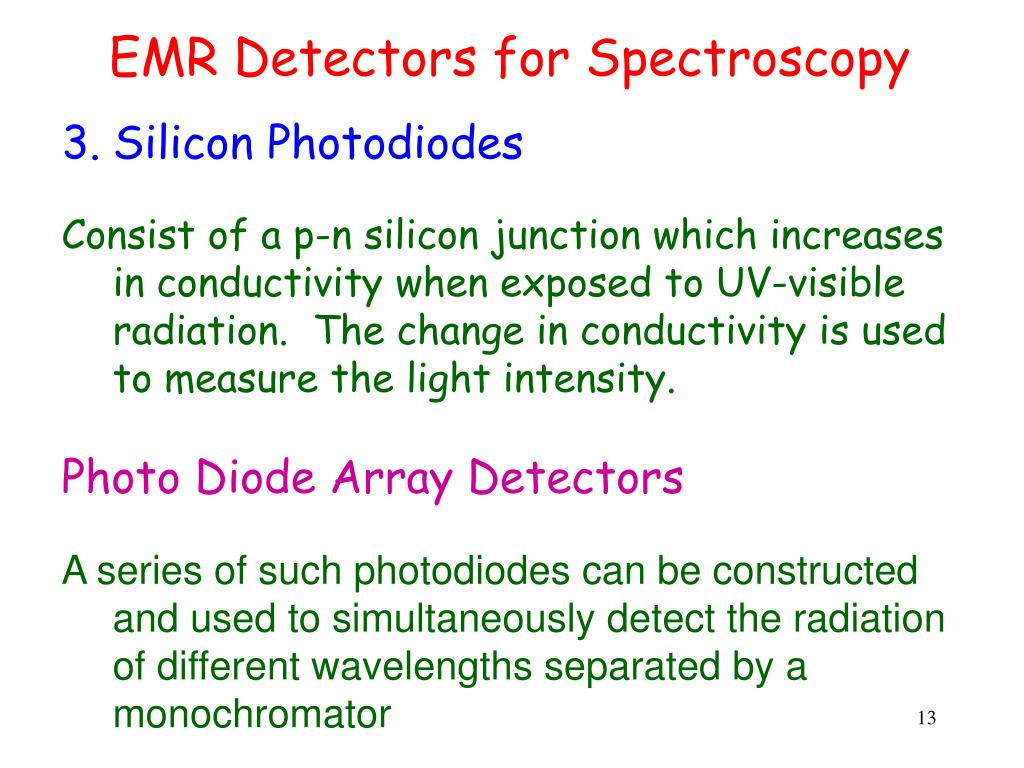 EMR Detectors for Spectroscopy

3. Silicon Photodiodes

Consist of a p-n silicon junction which increases in conductivity when exposed to UV-visible radiation.  The change in conductivity is used to measure the light intensity.

Photo Diode Array Detectors

A series of such photodiodes can be constructed and used to simultaneously detect the radiation of different wavelengths separated by a monochromator

13